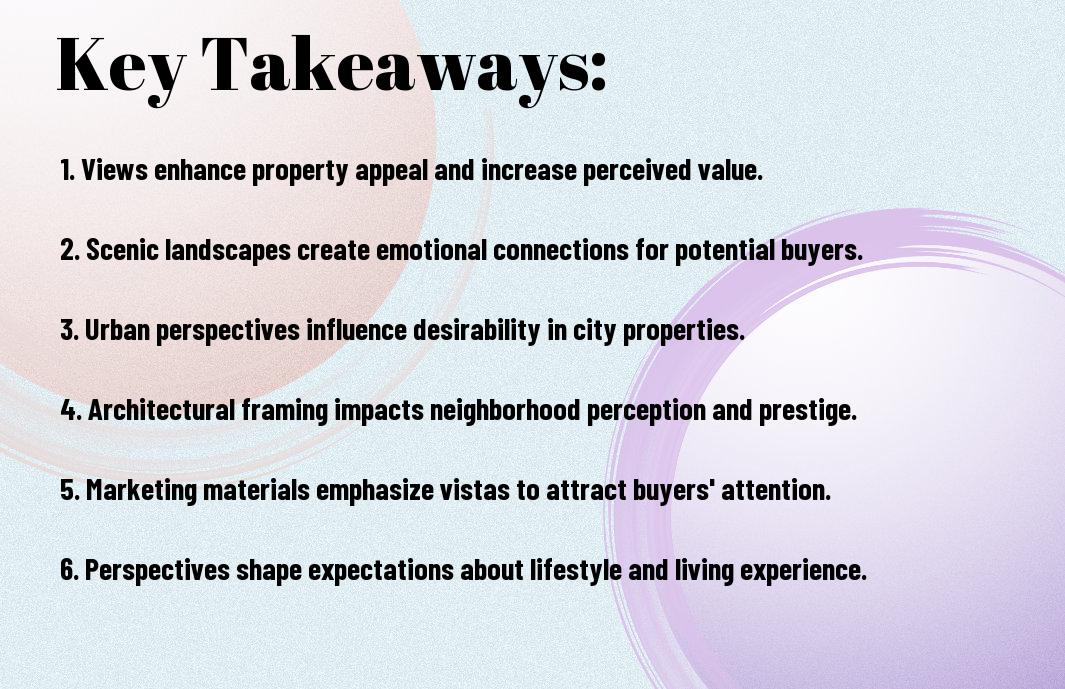 Key Takeaways:

1. Views enhance property appeal and increase perceived value.

2. Scenic landscapes create emotional connections for potential buyers.

3. Urban perspectives influence desirability in city properties.

4. Architectural framing impacts neighborhood perception and prestige.

5. Marketing materials emphasize vistas to attract buyers' attention.

6. Perspectives shape expectations about lifestyle and living experience.